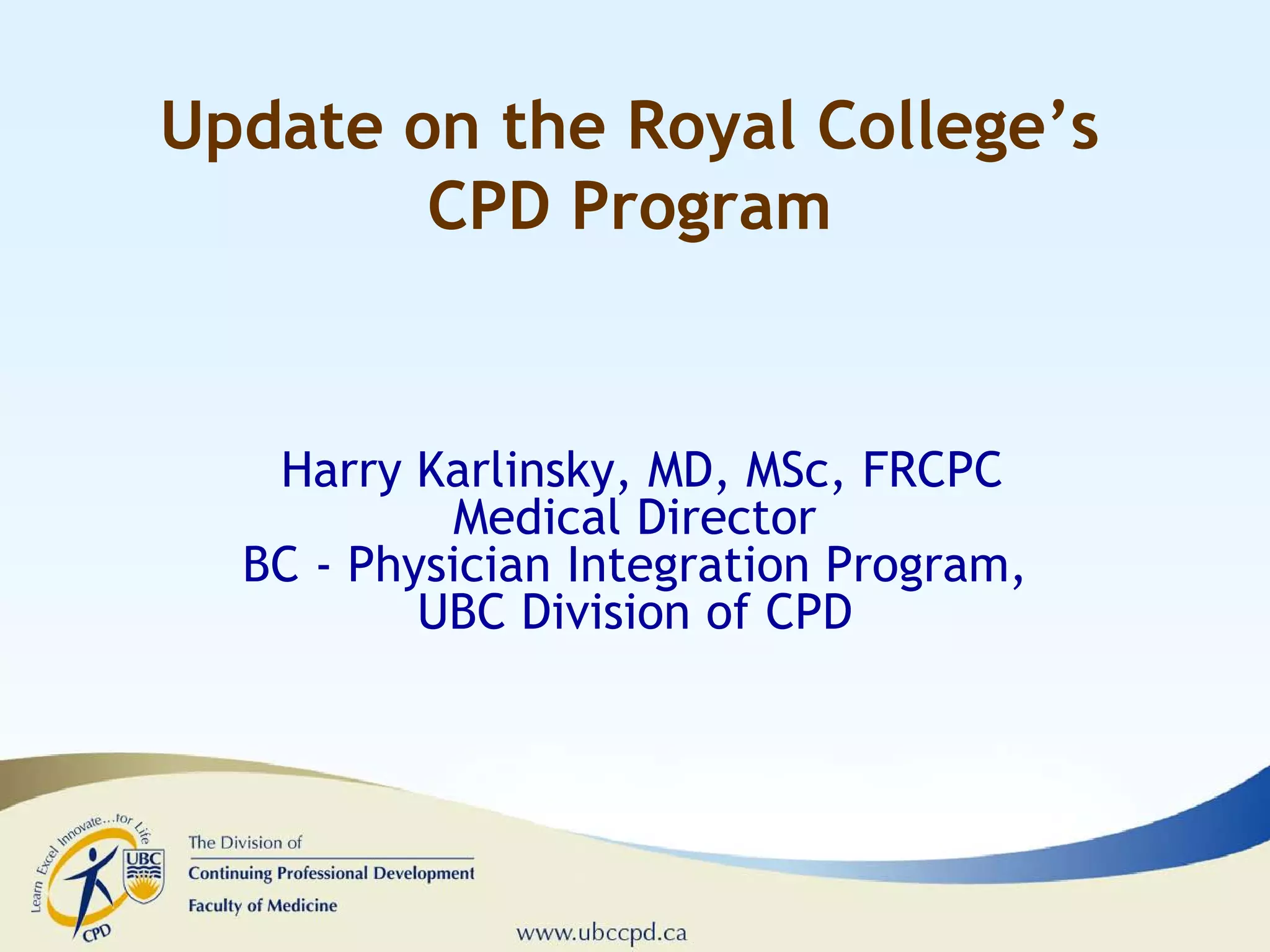 Update on the Royal College's CPD Program

Harry Karlinsky, MD, MSc, FRCPC
Medical Director
BC - Physician Integration Program,
UBC Division of CPD

Learn Excel Innovate...for Life
UBC
CPD

The Division of
Continuing Professional Development
Faculty of Medicine

www.ubccpd.ca